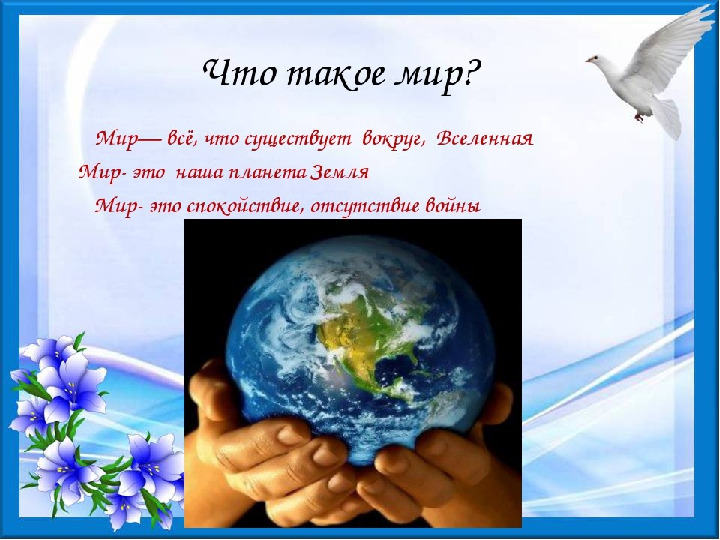 Что такое мир?

Мир— всё, что существует вокруг, Вселенная

Мир- это наша планета Земля

Мир- это спокойствие, отсутствие войны